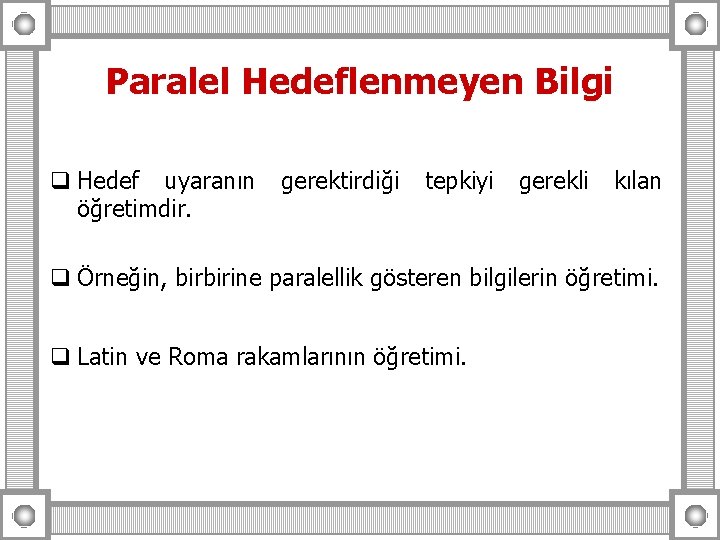 Paralel Hedeflenmeyen Bilgi

❑ Hedef uyaranın gerektirdiği tepkiyi gerekli kılan öğretimdir.

❑ Örneğin, birbirine paralellik gösteren bilgilerin öğretimi.

❑ Latin ve Roma rakamlarının öğretimi.